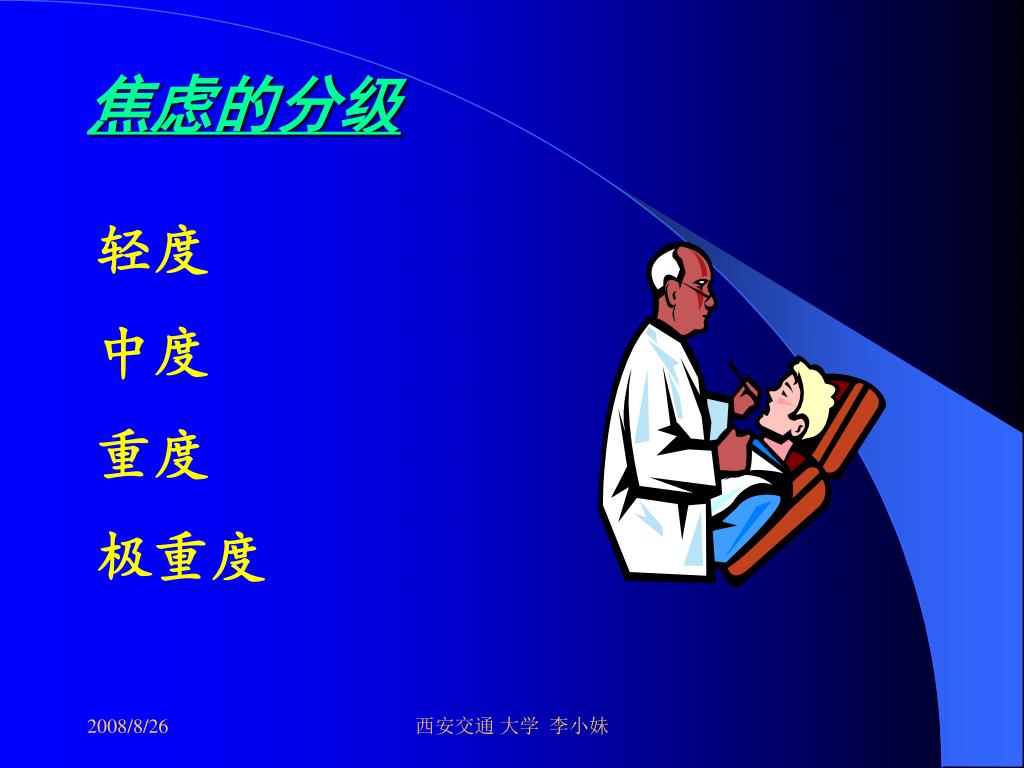 焦虑的分级

轻度

中度

重度

极重度

2008/8/26

西安交通 大学 李小妹